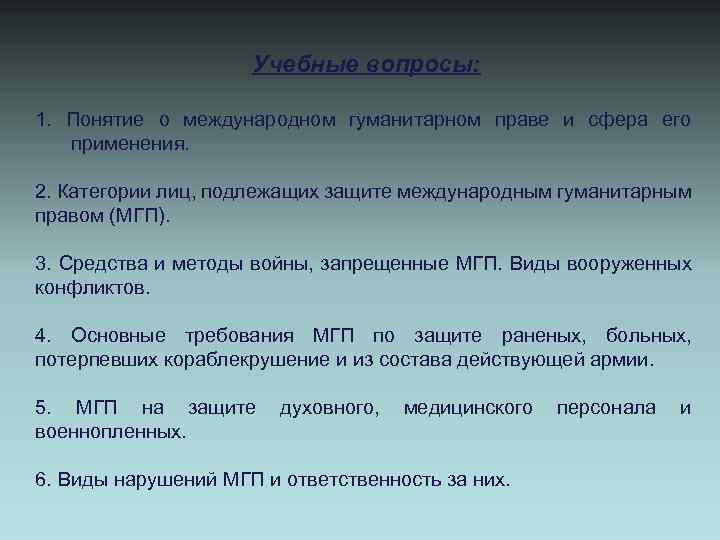 Учебные вопросы:

1. Понятие о международном гуманитарном праве и сфера его применения.

2. Категории лиц, подлежащих защите международным гуманитарным правом (МГП).

3. Средства и методы войны, запрещенные МГП. Виды вооруженных конфликтов.

4. Основные требования МГП по защите раненых, больных, потерпевших кораблекрушение и из состава действующей армии.

5. МГП на защите духовного, медицинского персонала и военнопленных.

6. Виды нарушений МГП и ответственность за них.